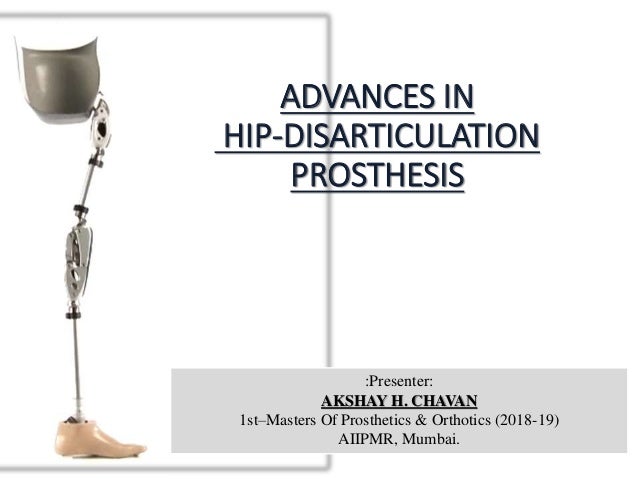 ADVANCES IN
HIP-DISARTICULATION
PROSTHESIS

:Presenter:
AKSHAY H. CHAVAN
1st–Masters Of Prosthetics & Orthotics (2018-19)
AIIPMR, Mumbai.